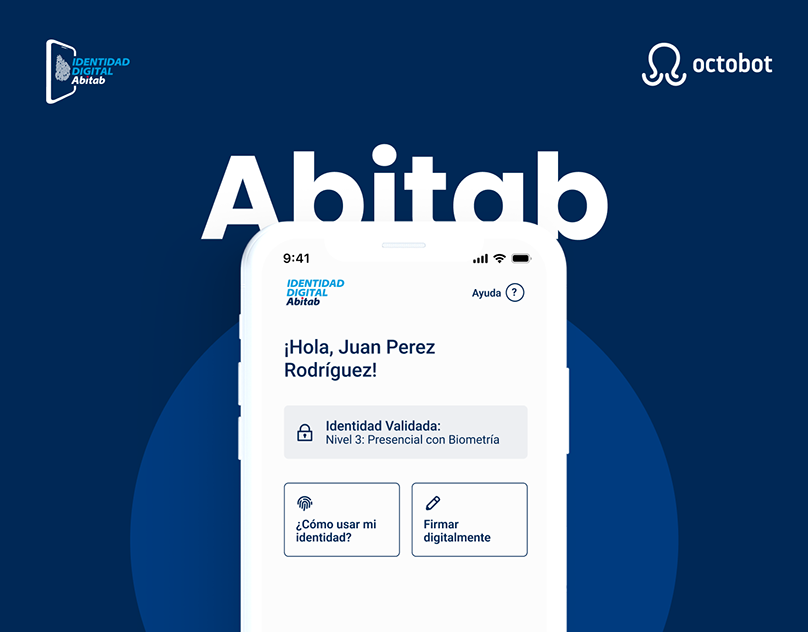 IDENTIDAD DIGITAL Abitab

octobot

Abitab

9:41

IDENTIDAD DIGITAL Abitab

Ayuda ?

¡Hola, Juan Perez Rodríguez!

Identidad Validada:
Nivel 3: Presencial con Biometría

¿Cómo usar mi identidad?

Firmar digitalmente